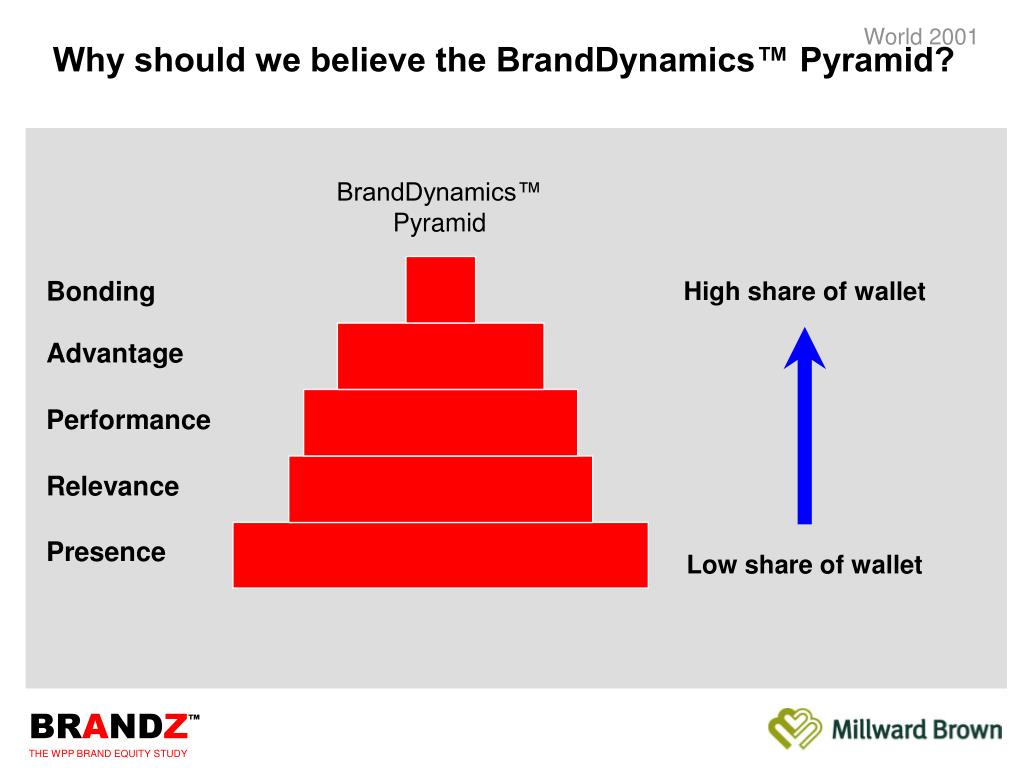 World 2001

Why should we believe the BrandDynamics™ Pyramid?

BrandDynamics™ Pyramid

Bonding

Advantage

Performance

Relevance

Presence

High share of wallet

Low share of wallet

BRANDZ™
THE WPP BRAND EQUITY STUDY

Millward Brown